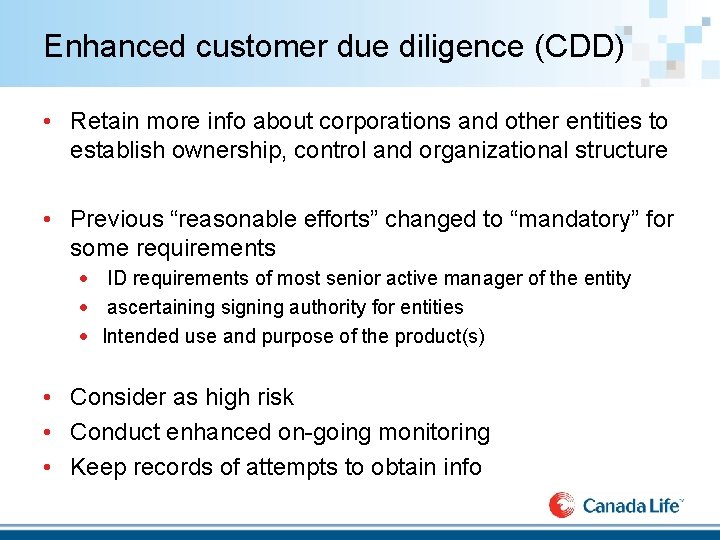 Enhanced customer due diligence (CDD)

• Retain more info about corporations and other entities to establish ownership, control and organizational structure

• Previous “reasonable efforts” changed to “mandatory” for some requirements
  • ID requirements of most senior active manager of the entity
  • ascertaining signing authority for entities
  • Intended use and purpose of the product(s)

• Consider as high risk
• Conduct enhanced on-going monitoring
• Keep records of attempts to obtain info

Canada Life™